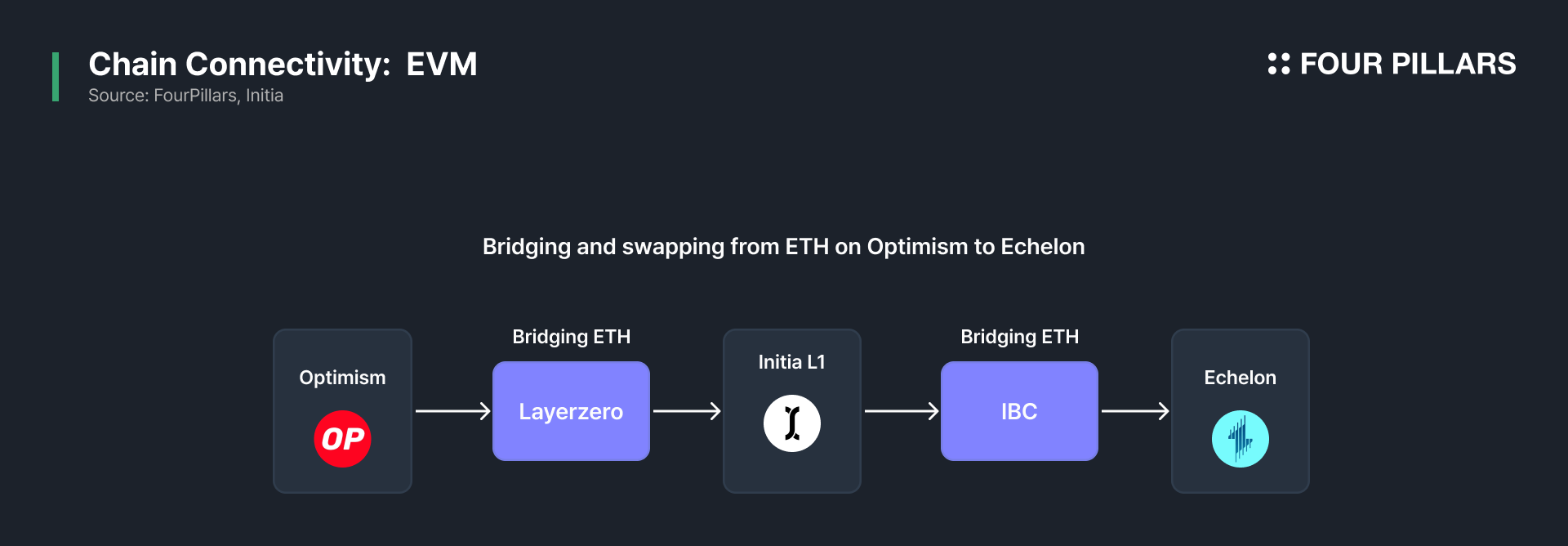 Chain Connectivity: EVM
Source: FourPillars, Initia

FOUR PILLARS

Bridging and swapping from ETH on Optimism to Echelon

Optimism
OP

Bridging ETH
Layerzero

Initia L1

Bridging ETH
IBC

Echelon